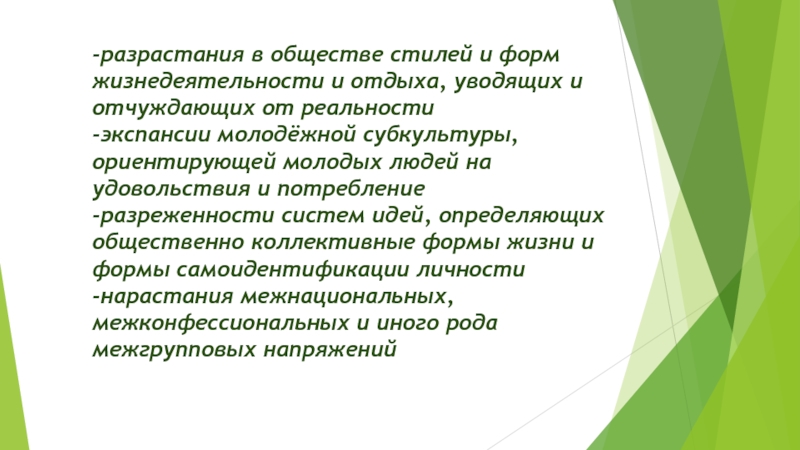 -разрастания в обществе стилей и форм жизнедеятельности и отдыха, уводящих и отчуждающих от реальности
-экспансии молодёжной субкультуры, ориентирующей молодых людей на удовольствия и потребление
-разреженности систем идей, определяющих общественно коллективные формы жизни и формы самоидентификации личности
-нарастания межнациональных, межконфессиональных и иного рода межгрупповых напряжений